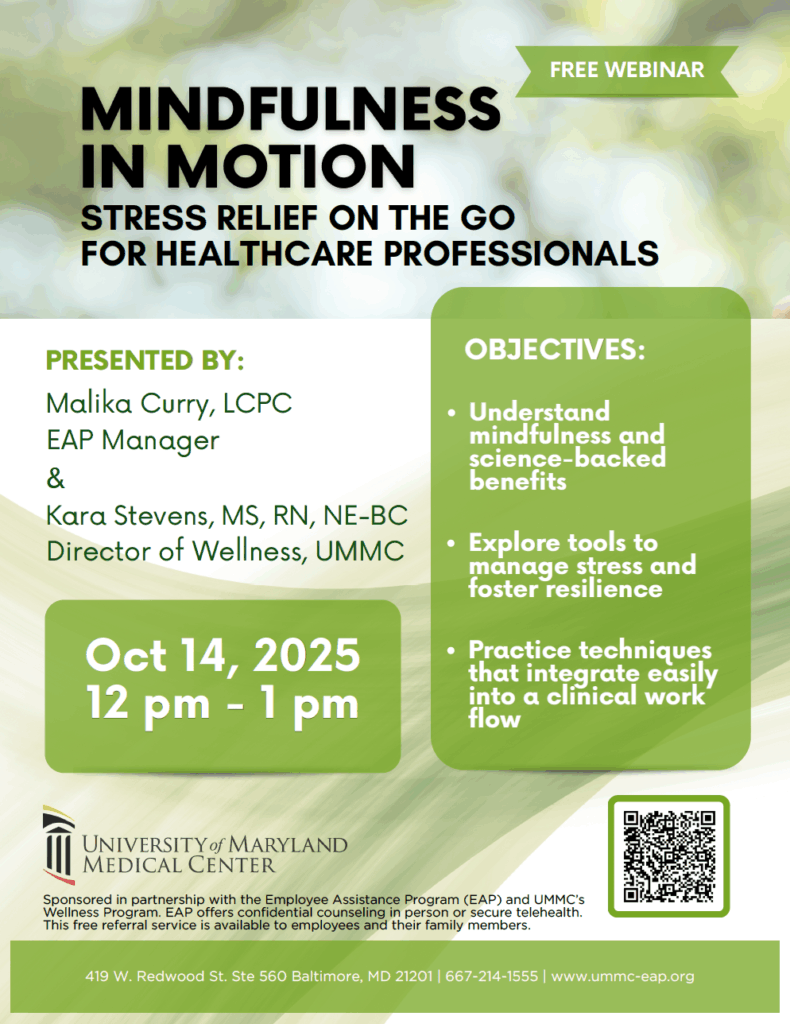 FREE WEBINAR

MINDFULNESS IN MOTION

STRESS RELIEF ON THE GO FOR HEALTHCARE PROFESSIONALS

PRESENTED BY:

Malika Curry, LCPC
EAP Manager
&
Kara Stevens, MS, RN, NE-BC
Director of Wellness, UMMC

Oct 14, 2025
12 pm - 1 pm

OBJECTIVES:

• Understand mindfulness and science-backed benefits

• Explore tools to manage stress and foster resilience

• Practice techniques that integrate easily into a clinical work flow

UNIVERSITY of MARYLAND MEDICAL CENTER

Sponsored in partnership with the Employee Assistance Program (EAP) and UMMC's Wellness Program. EAP offers confidential counseling in person or secure telehealth. This free referral service is available to employees and their family members.

419 W. Redwood St. Ste 560 Baltimore, MD 21201 | 667-214-1555 | www.ummc-eap.org